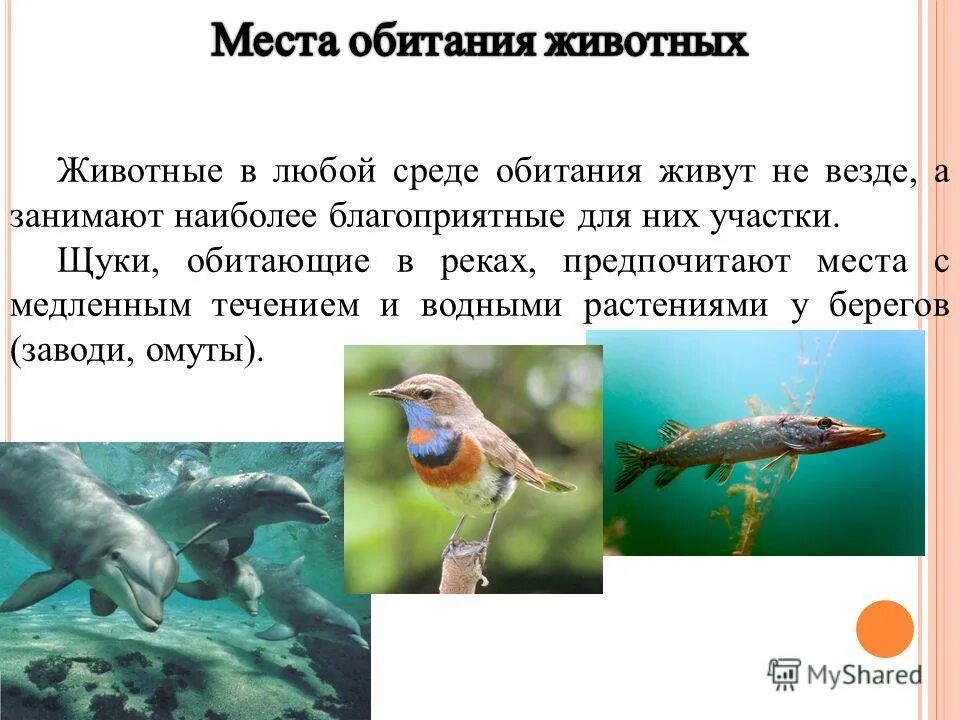 Места обитания животных

Животные в любой среде обитания живут не везде, а занимают наиболее благоприятные для них участки.

Щуки, обитающие в реках, предпочитают места с медленным течением и водными растениями у берегов (заводи, омуты).

MyShared